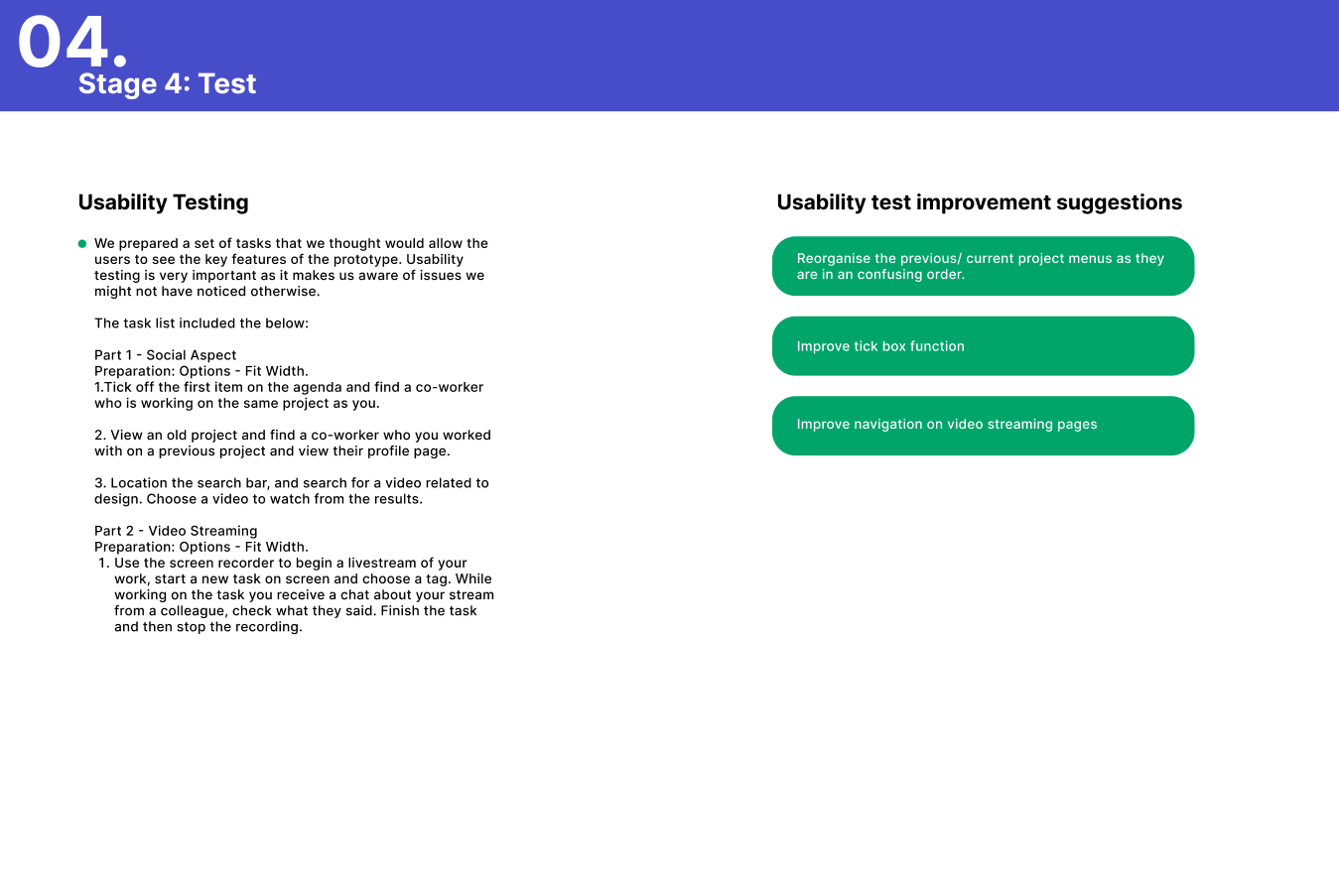 04.
Stage 4: Test

Usability Testing

We prepared a set of tasks that we thought would allow the users to see the key features of the prototype. Usability testing is very important as it makes us aware of issues we might not have noticed otherwise.

The task list included the below:

Part 1 - Social Aspect
Preparation: Options - Fit Width.
1.Tick off the first item on the agenda and find a co-worker who is working on the same project as you.

2. View an old project and find a co-worker who you worked with on a previous project and view their profile page.

3. Location the search bar, and search for a video related to design. Choose a video to watch from the results.

Part 2 - Video Streaming
Preparation: Options - Fit Width.
1. Use the screen recorder to begin a livestream of your work, start a new task on screen and choose a tag. While working on the task you receive a chat about your stream from a colleague, check what they said. Finish the task and then stop the recording.

Usability test improvement suggestions

Reorganise the previous/ current project menus as they are in an confusing order.

Improve tick box function

Improve navigation on video streaming pages